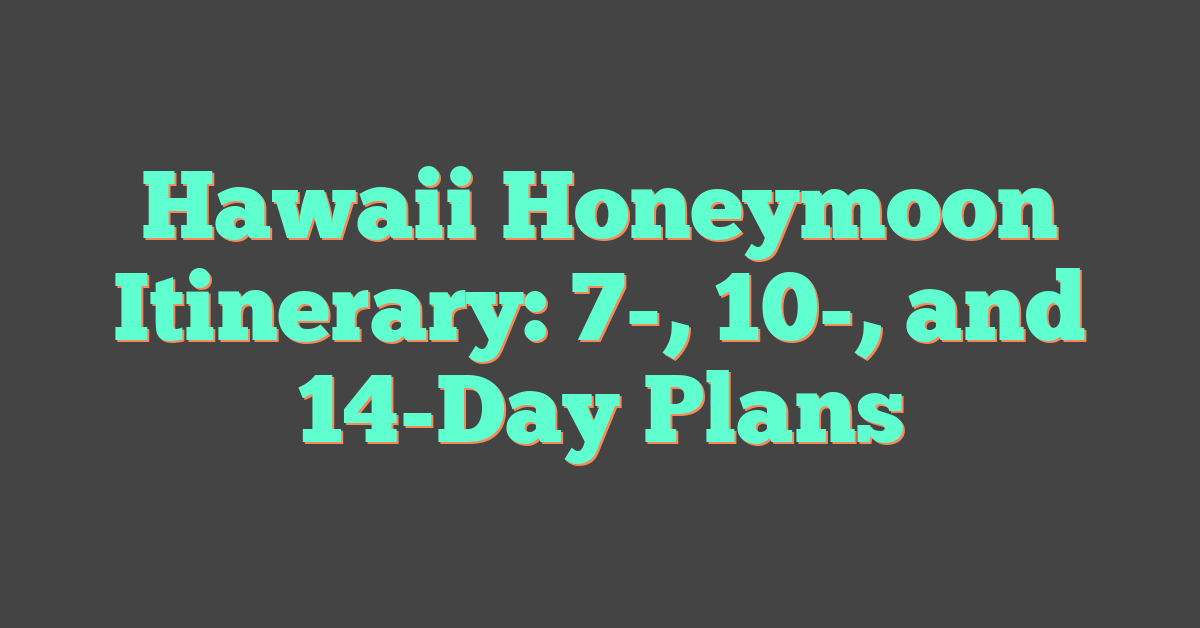 Hawaii Honeymoon Itinerary: 7-, 10-, and 14-Day Plans